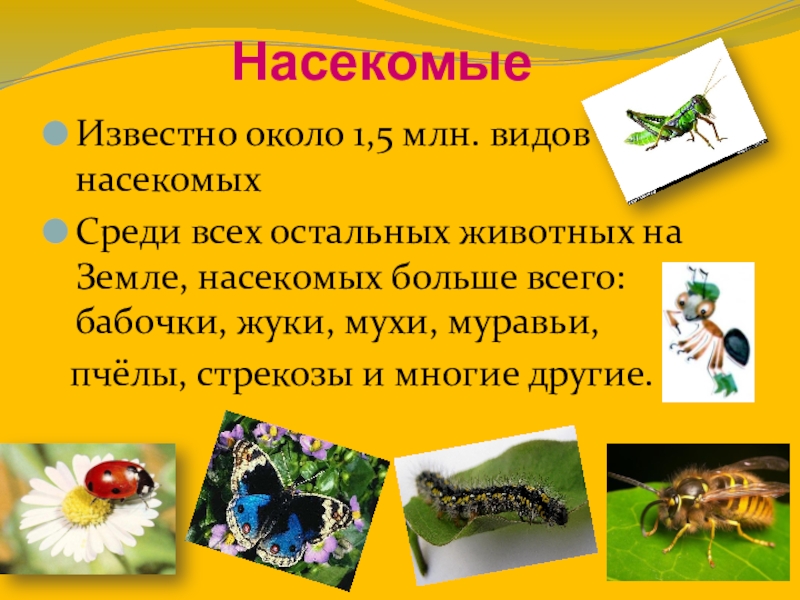 Насекомые

Известно около 1,5 млн. видов насекомых

Среди всех остальных животных на Земле, насекомых больше всего: бабочки, жуки, мухи, муравьи, пчёлы, стрекозы и многие другие.